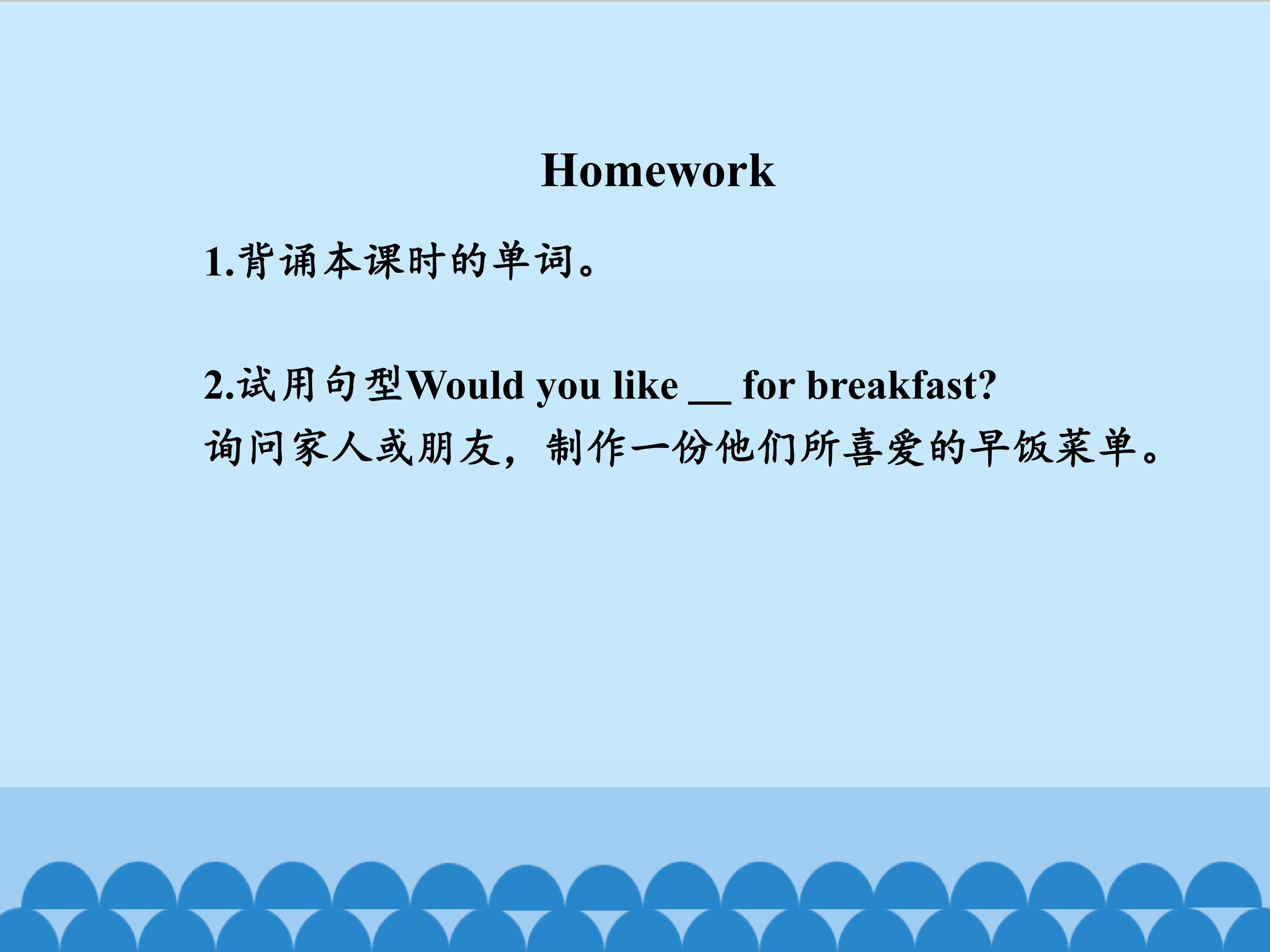 Homework

1.背诵本课时的单词。

2.试用句型Would you like __ for breakfast?
询问家人或朋友，制作一份他们所喜爱的早饭菜单。